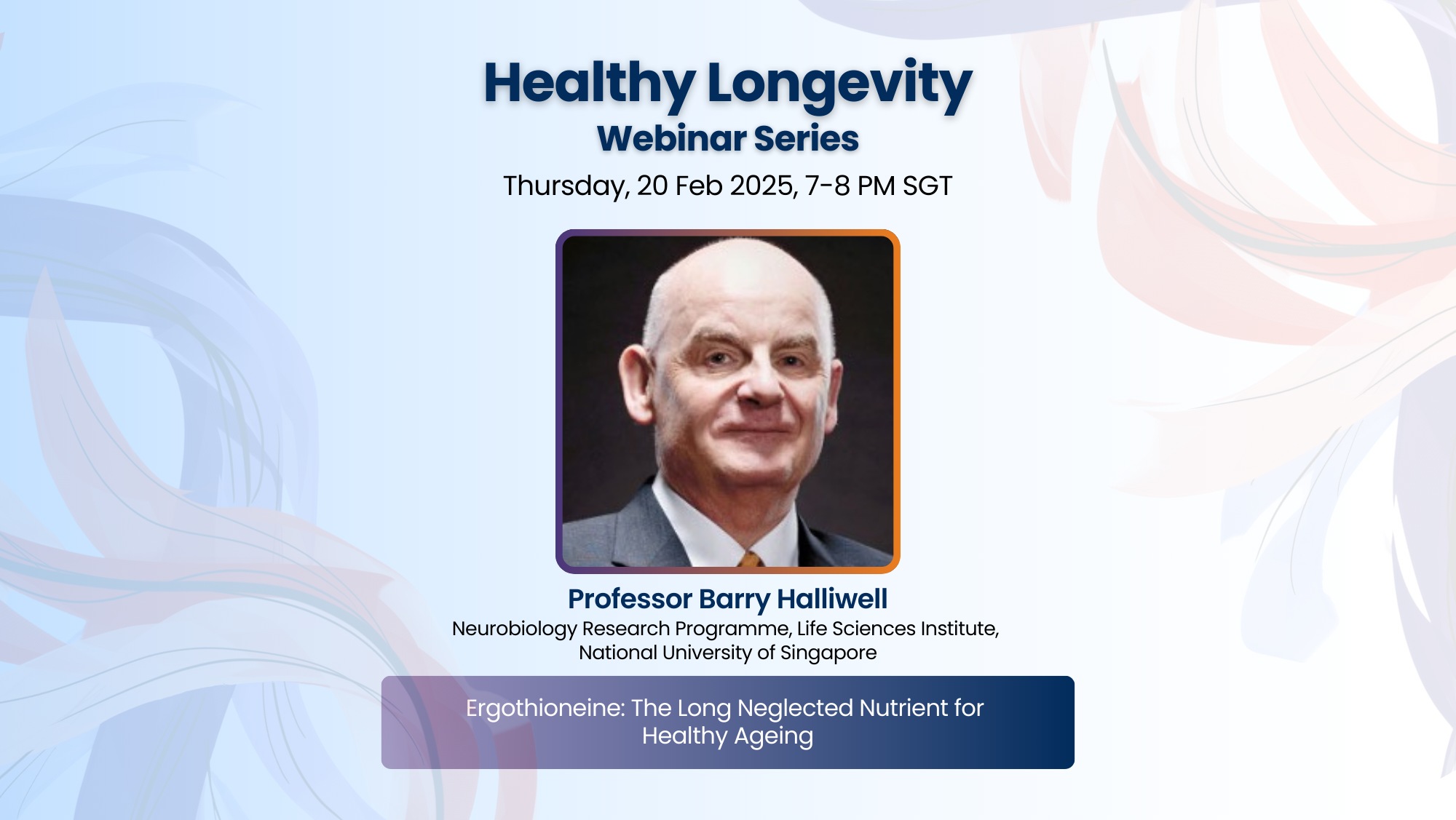 Healthy Longevity
Webinar Series
Thursday, 20 Feb 2025, 7-8 PM SGT

Professor Barry Halliwell
Neurobiology Research Programme, Life Sciences Institute, National University of Singapore

Ergothioneine: The Long Neglected Nutrient for Healthy Ageing